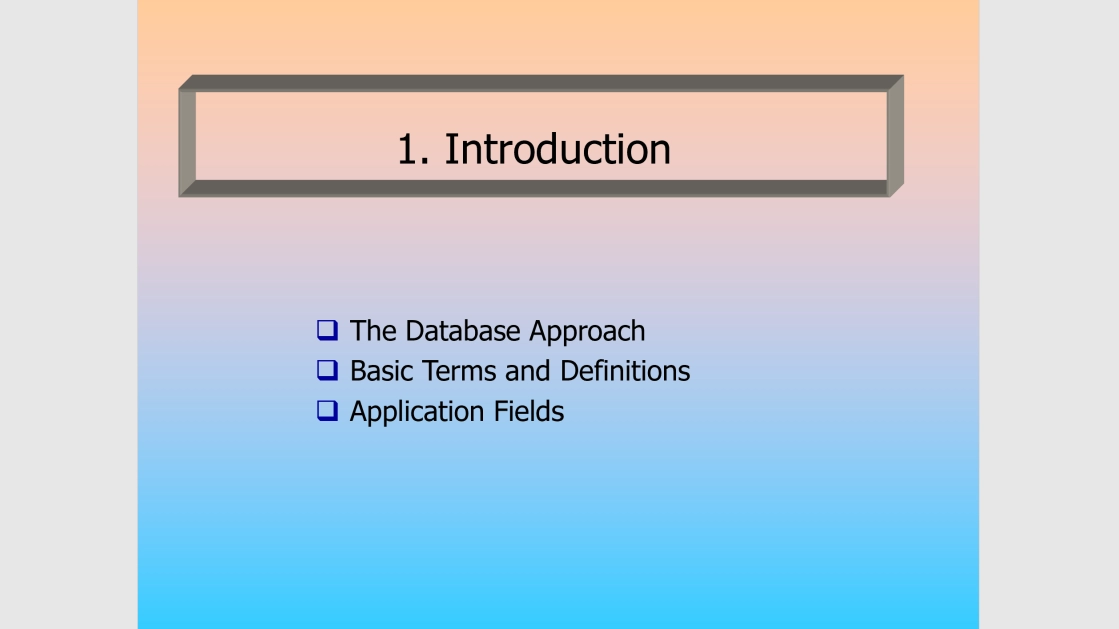 1. Introduction

❑ The Database Approach
❑ Basic Terms and Definitions
❑ Application Fields